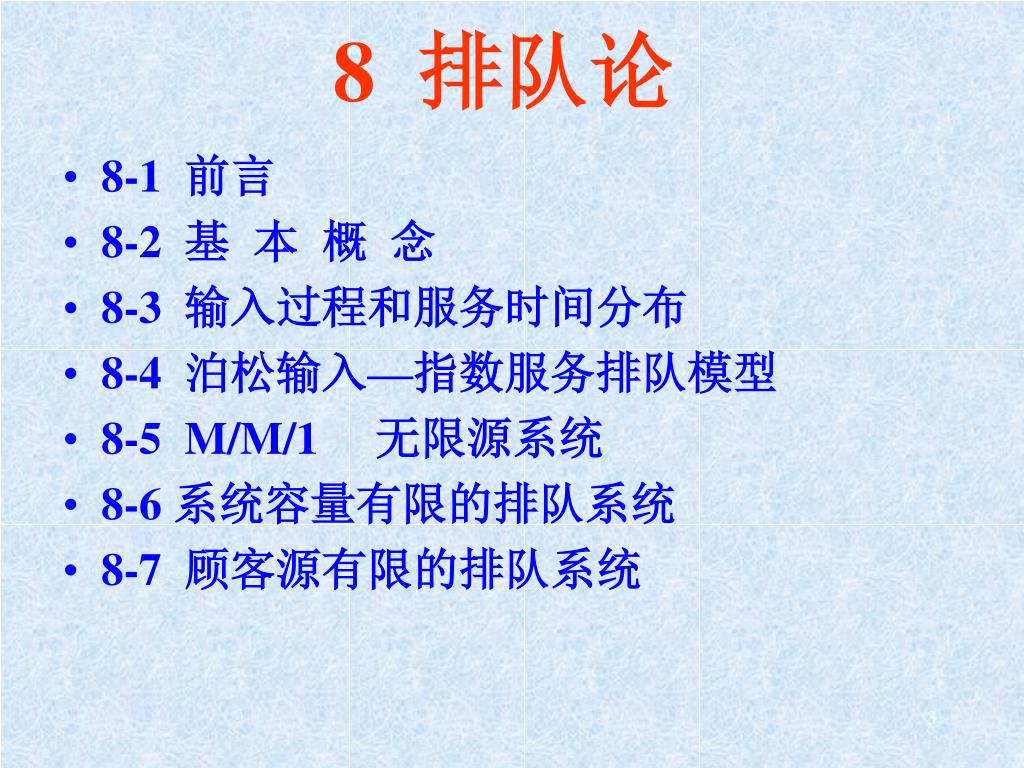 8 排队论

• 8-1 前言
• 8-2 基 本 概 念
• 8-3 输入过程和服务时间分布
• 8-4 泊松输入—指数服务排队模型
• 8-5 M/M/1 无限源系统
• 8-6 系统容量有限的排队系统
• 8-7 顾客源有限的排队系统

3